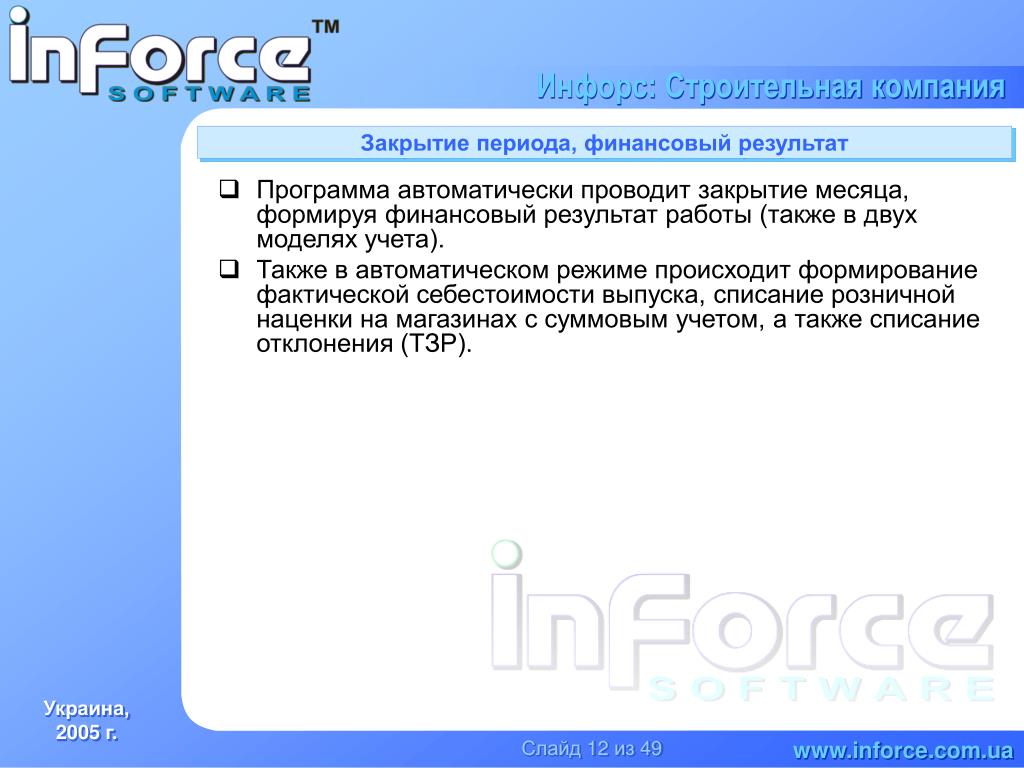 inForce™
SOFTWARE

Инфорс: Строительная компания

Закрытие периода, финансовый результат

❑ Программа автоматически проводит закрытие месяца, формируя финансовый результат работы (также в двух моделях учета).

❑ Также в автоматическом режиме происходит формирование фактической себестоимости выпуска, списание розничной наценки на магазинах с суммовым учетом, а также списание отклонения (ТЗР).

inForce
SOFTWARE

Украина, 2005 г.

Слайд 12 из 49

www.inforce.com.ua